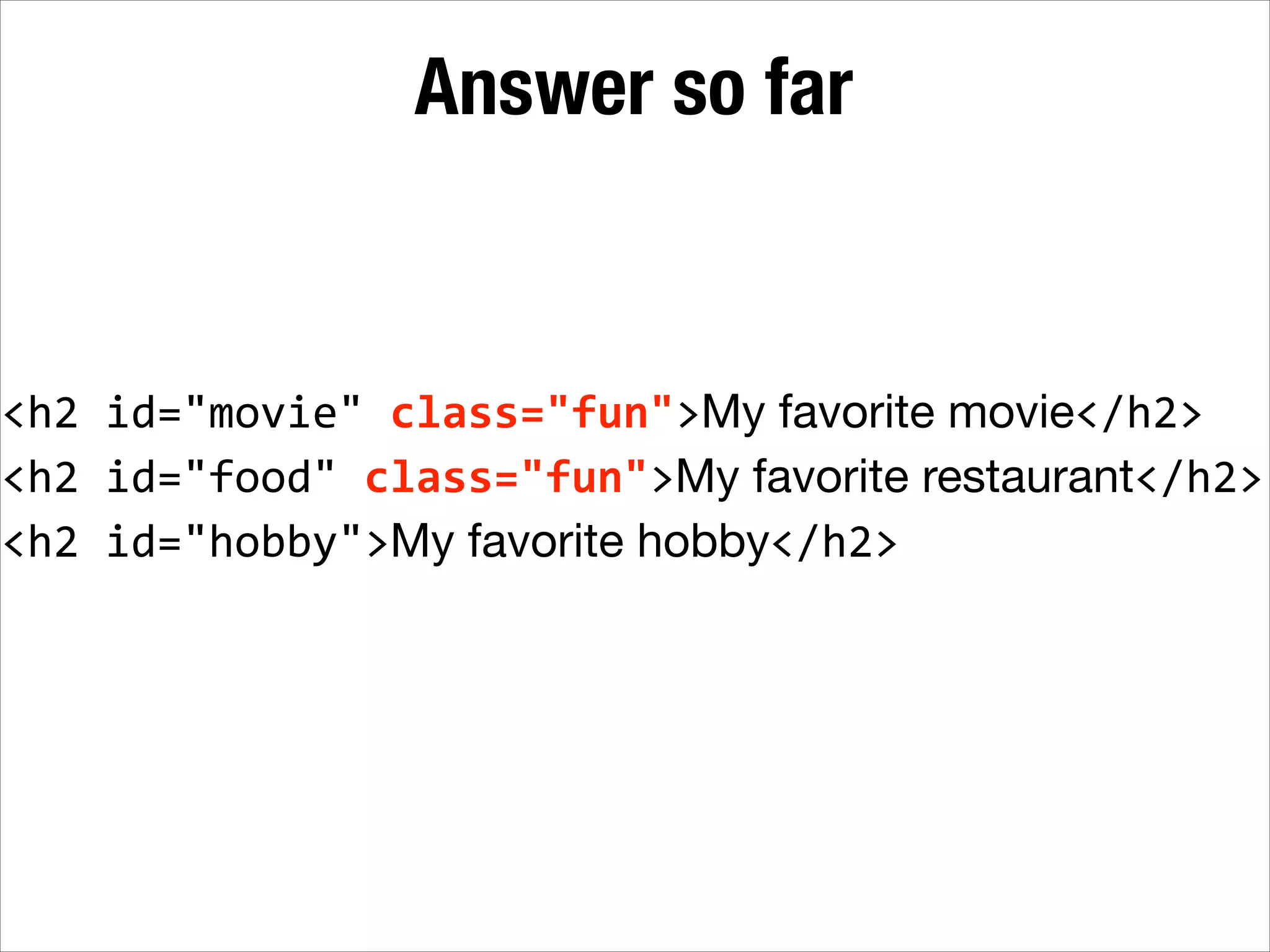 Answer so far

<h2 id="movie" class="fun">My favorite movie</h2>
<h2 id="food" class="fun">My favorite restaurant</h2>
<h2 id="hobby">My favorite hobby</h2>